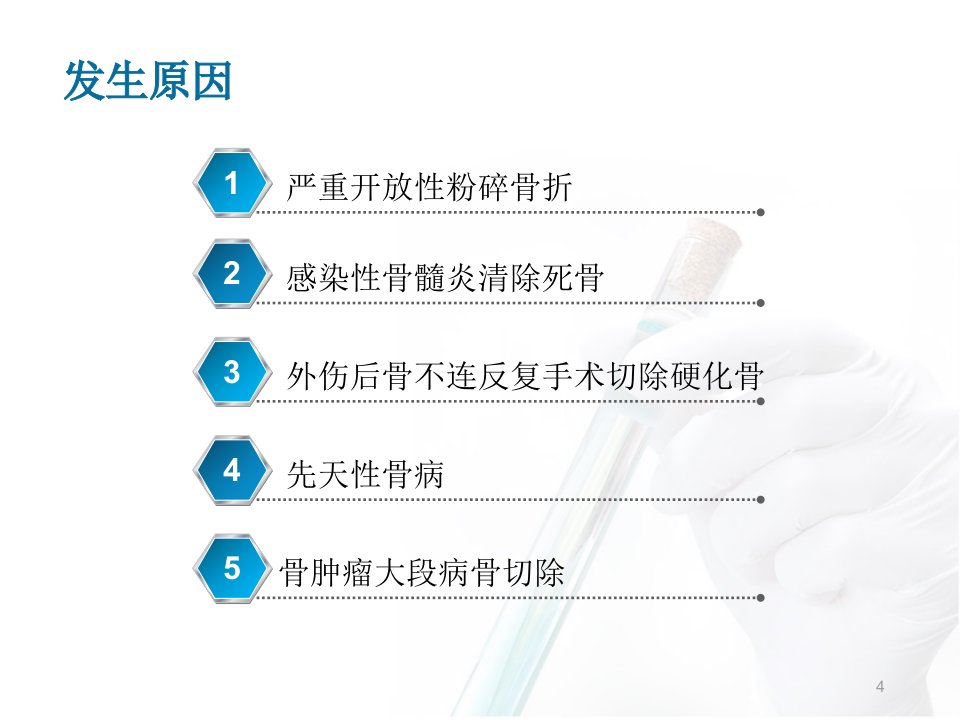 发生原因

1 严重开放性粉碎骨折

2 感染性骨髓炎清除死骨

3 外伤后骨不连反复手术切除硬化骨

4 先天性骨病

5 骨肿瘤大段病骨切除

4